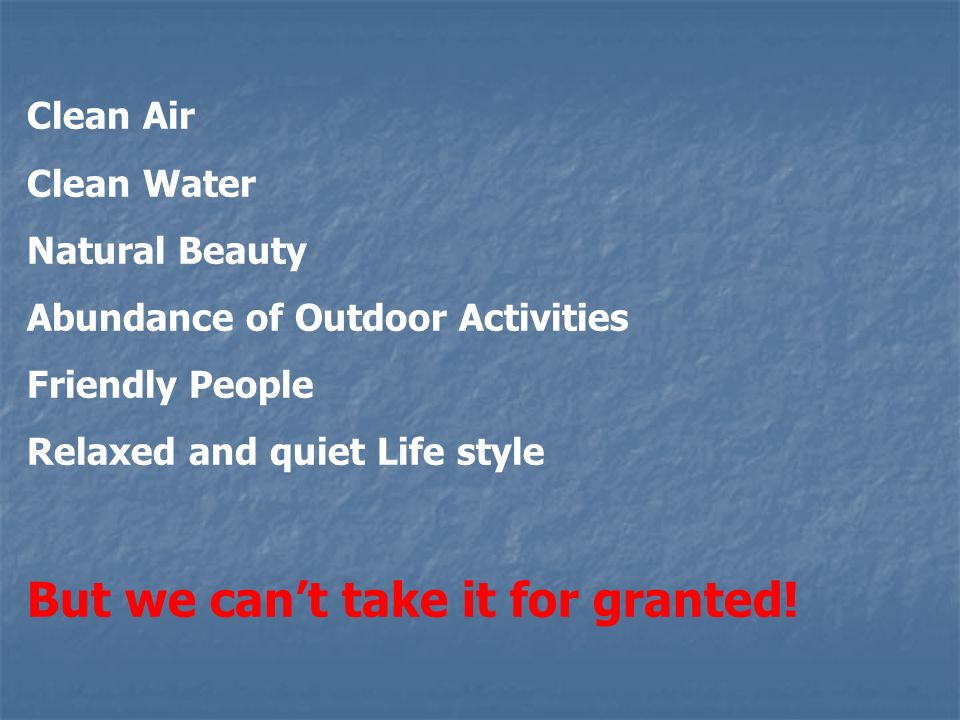 Clean Air

Clean Water

Natural Beauty

Abundance of Outdoor Activities

Friendly People

Relaxed and quiet Life style

But we can’t take it for granted!